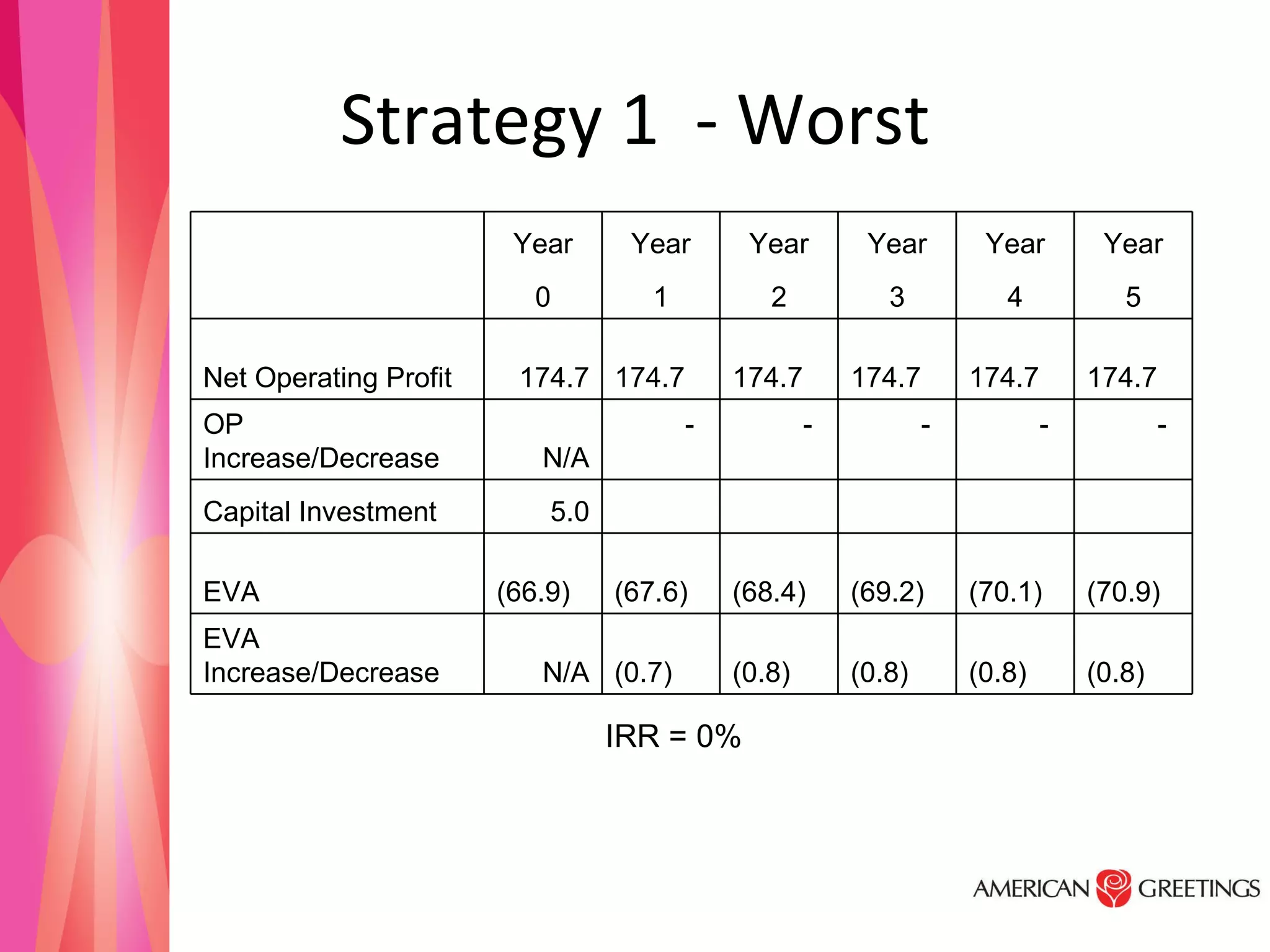 Strategy 1 - Worst

| | Year 0 | Year 1 | Year 2 | Year 3 | Year 4 | Year 5 |
|---|---|---|---|---|---|---|
| Net Operating Profit | 174.7 | 174.7 | 174.7 | 174.7 | 174.7 | 174.7 |
| OP Increase/Decrease | N/A | - | - | - | - | - |
| Capital Investment | 5.0 | | | | | |
| EVA | (66.9) | (67.6) | (68.4) | (69.2) | (70.1) | (70.9) |
| EVA Increase/Decrease | N/A | (0.7) | (0.8) | (0.8) | (0.8) | (0.8) |

IRR = 0%

AMERICAN GREETINGS